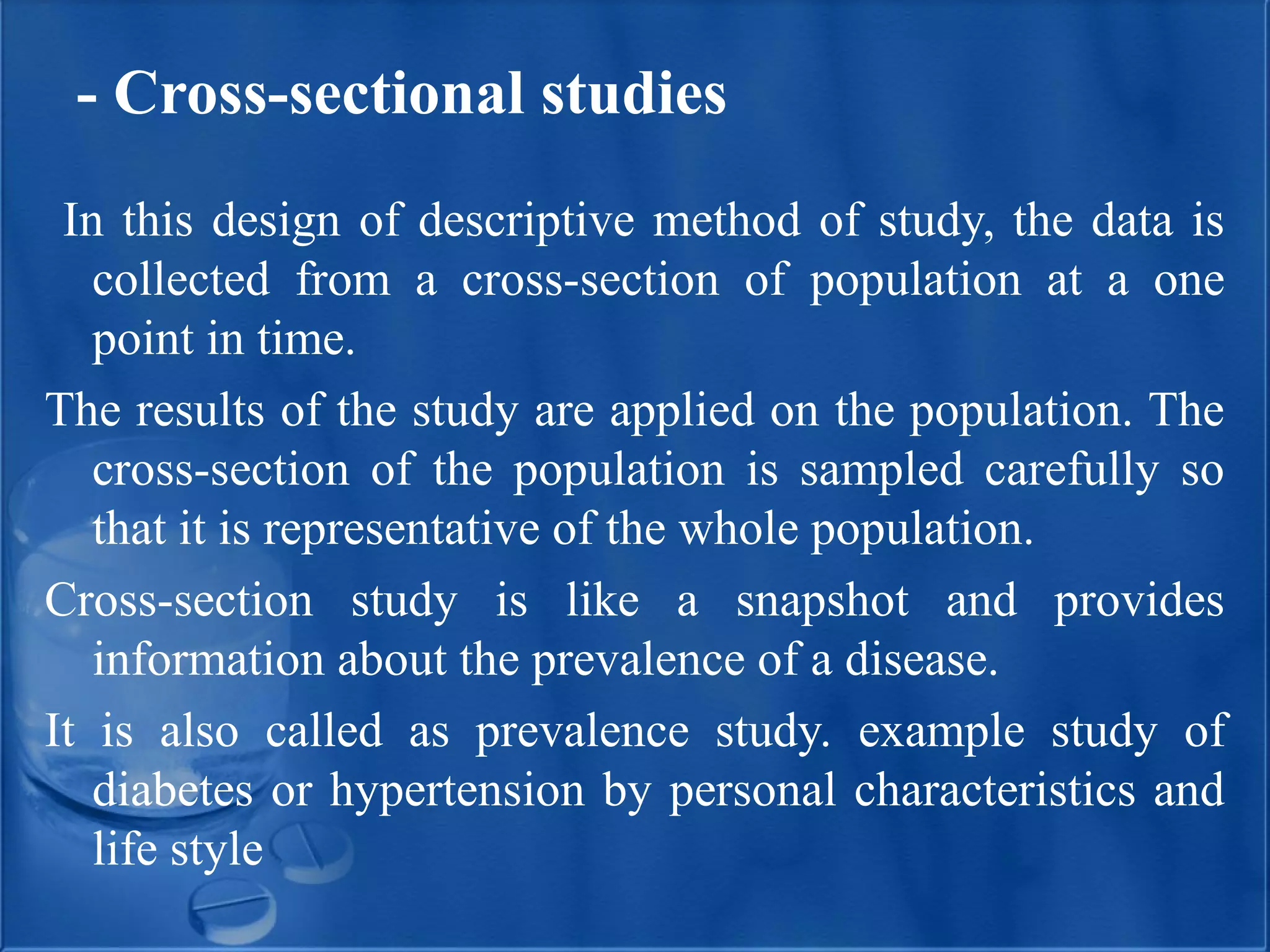 - Cross-sectional studies

In this design of descriptive method of study, the data is collected from a cross-section of population at a one point in time.

The results of the study are applied on the population. The cross-section of the population is sampled carefully so that it is representative of the whole population.

Cross-section study is like a snapshot and provides information about the prevalence of a disease.

It is also called as prevalence study. example study of diabetes or hypertension by personal characteristics and life style